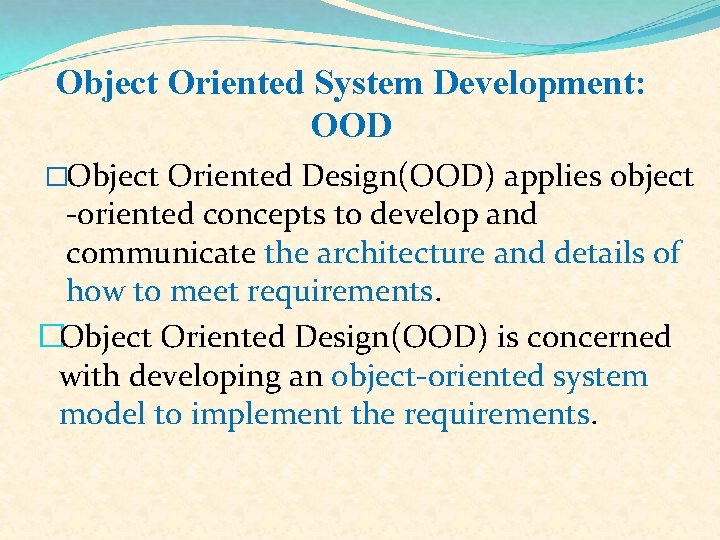 Object Oriented System Development: OOD

□Object Oriented Design(OOD) applies object -oriented concepts to develop and communicate the architecture and details of how to meet requirements.

□Object Oriented Design(OOD) is concerned with developing an object-oriented system model to implement the requirements.